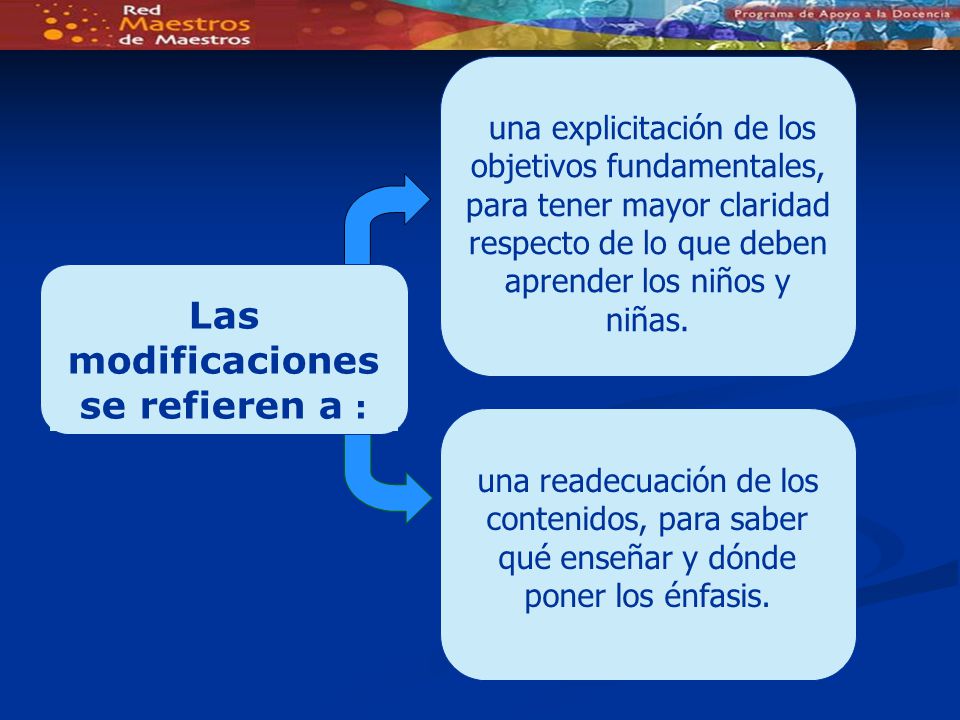 Red Maestros de Maestros

Programa de Apoyo a la Docencia

Las modificaciones se refieren a :

una explicitación de los objetivos fundamentales, para tener mayor claridad respecto de lo que deben aprender los niños y niñas.

una readecuación de los contenidos, para saber qué enseñar y dónde poner los énfasis.